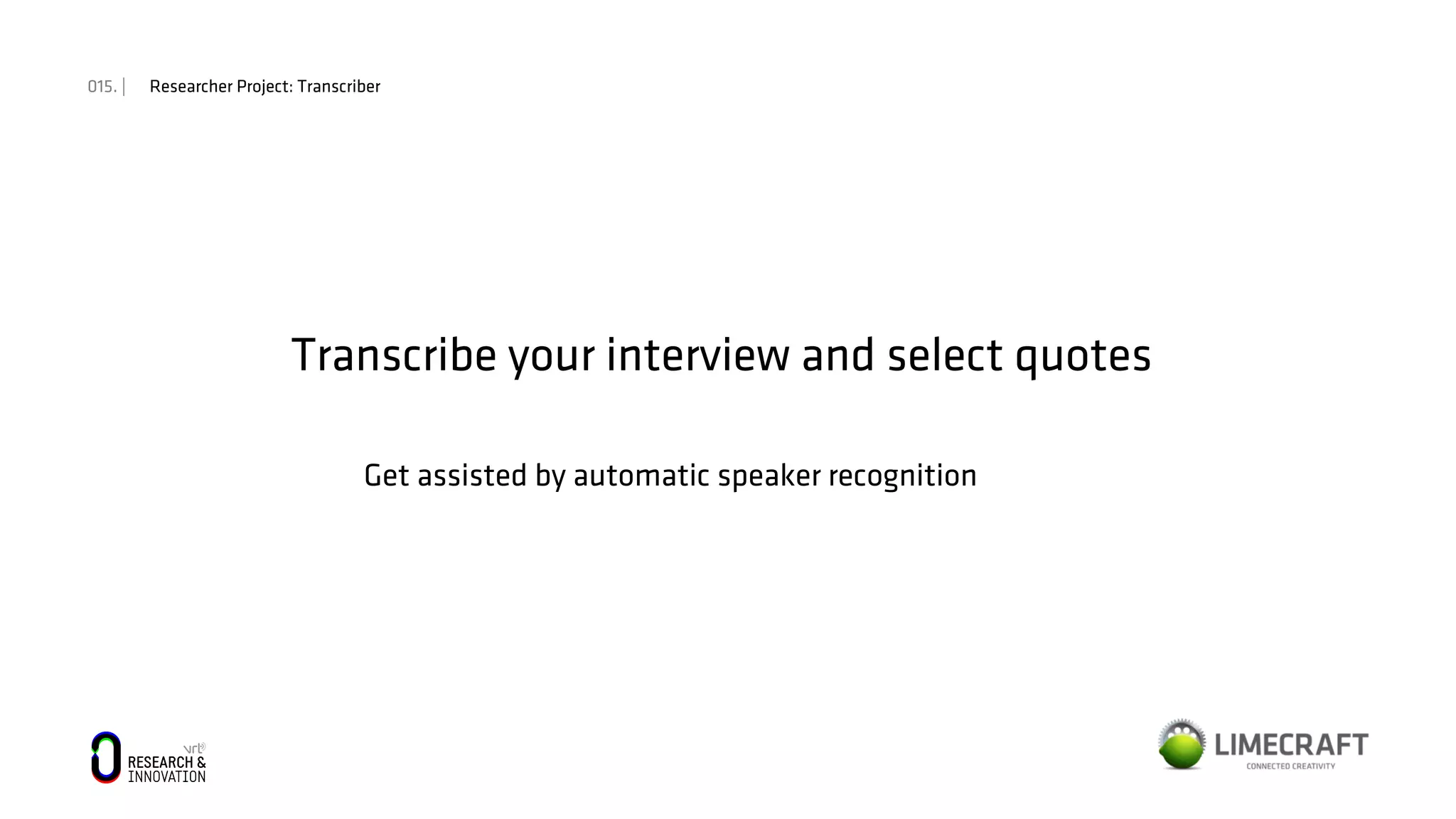 015. | Researcher Project: Transcriber

Transcribe your interview and select quotes

Get assisted by automatic speaker recognition

vrt RESEARCH & INNOVATION

LIMECRAFT
CONNECTED CREATIVITY